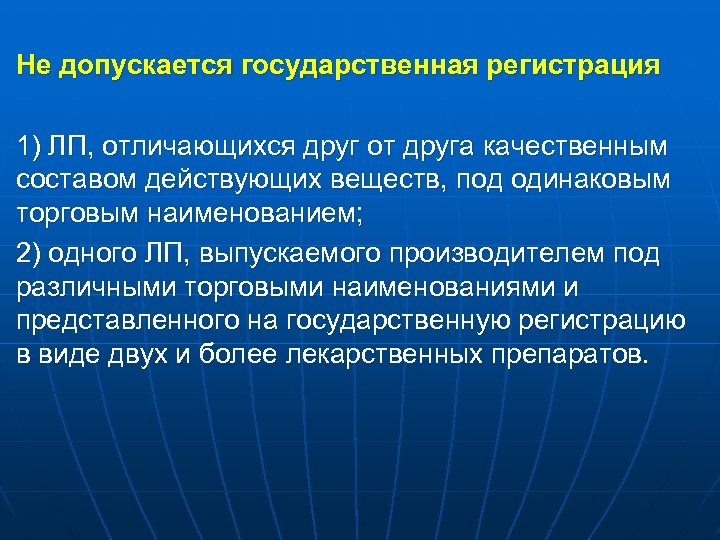 Не допускается государственная регистрация

1) ЛП, отличающихся друг от друга качественным составом действующих веществ, под одинаковым торговым наименованием;

2) одного ЛП, выпускаемого производителем под различными торговыми наименованиями и представленного на государственную регистрацию в виде двух и более лекарственных препаратов.